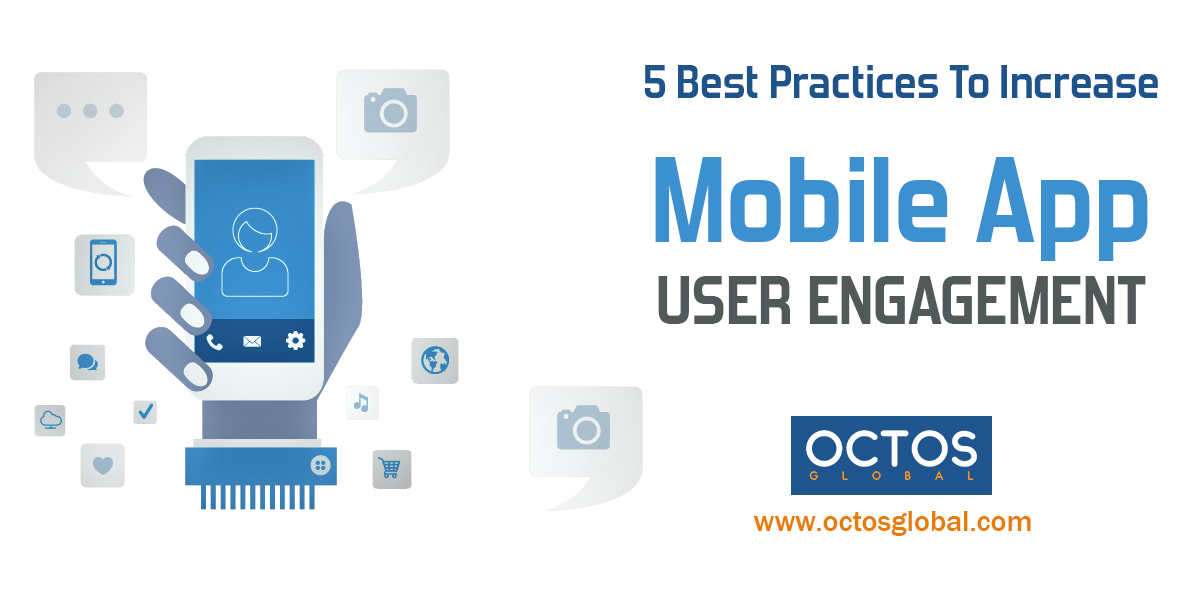 5 Best Practices To Increase

Mobile App

USER ENGAGEMENT

OCTOS
GLOBAL

www.octosglobal.com